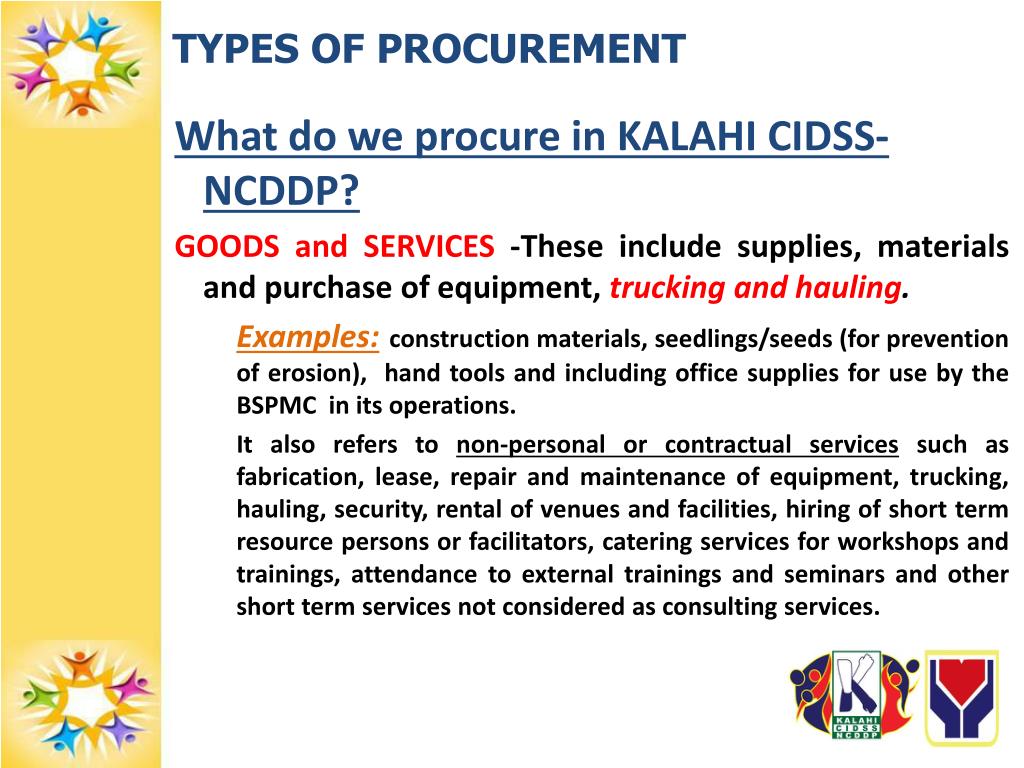 TYPES OF PROCUREMENT

What do we procure in KALAHI CIDSS-NCDDP?

GOODS and SERVICES -These include supplies, materials and purchase of equipment, trucking and hauling.

Examples: construction materials, seedlings/seeds (for prevention of erosion), hand tools and including office supplies for use by the BSPMC in its operations.

It also refers to non-personal or contractual services such as fabrication, lease, repair and maintenance of equipment, trucking, hauling, security, rental of venues and facilities, hiring of short term resource persons or facilitators, catering services for workshops and trainings, attendance to external trainings and seminars and other short term services not considered as consulting services.

KALAHI CIDSS NCDDP